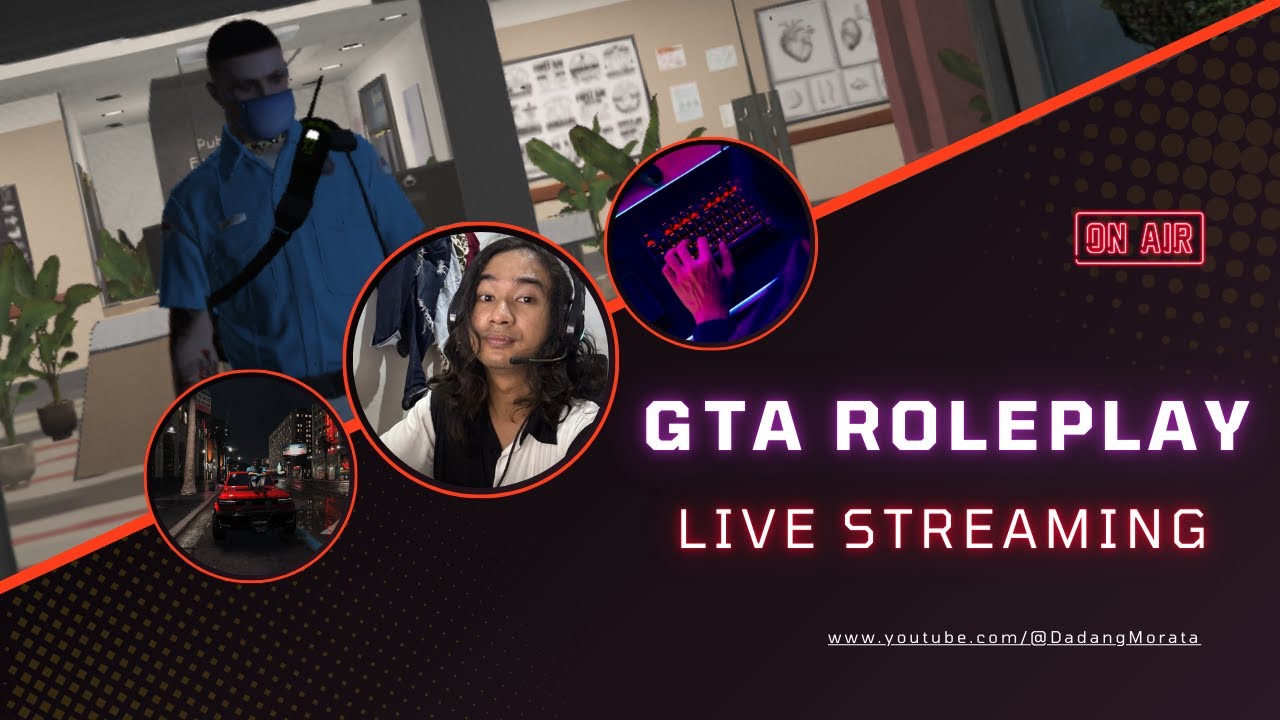 ON AIR

GTA ROLEPLAY

LIVE STREAMING

www.youtube.com/@DadangMorata